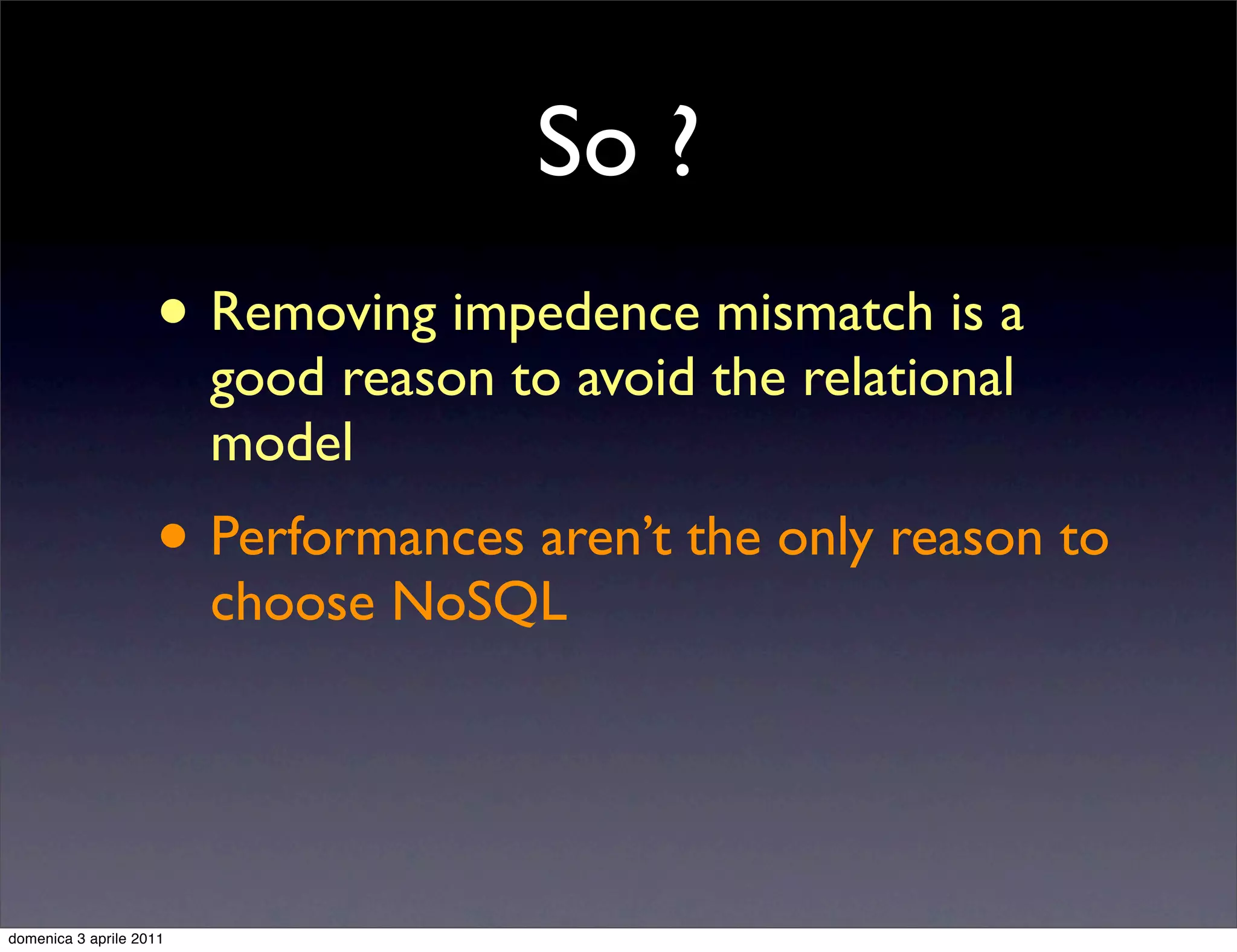 So ?

• Removing impedence mismatch is a good reason to avoid the relational model

• Performances aren’t the only reason to choose NoSQL

domenica 3 aprile 2011